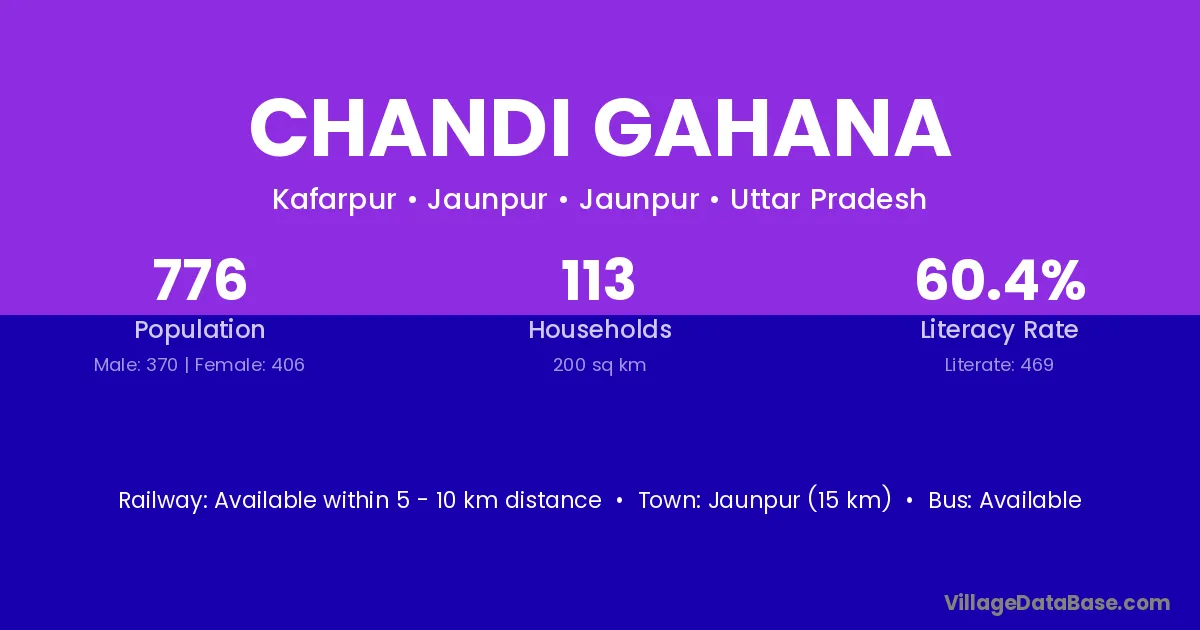 CHANDI GAHANA

Kafarpur • Jaunpur • Jaunpur • Uttar Pradesh

776
Population
Male: 370 | Female: 406

113
Households
200 sq km

60.4%
Literacy Rate
Literate: 469

Railway: Available within 5 - 10 km distance • Town: Jaunpur (15 km) • Bus: Available

VillageDataBase.com